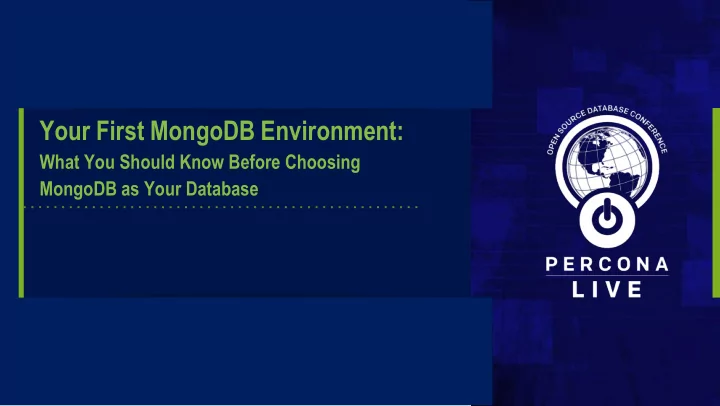 Your First MongoDB Environment:
What You Should Know Before Choosing MongoDB as Your Database

OPEN SOURCE DATABASE CONFERENCE
PERCONA
LIVE